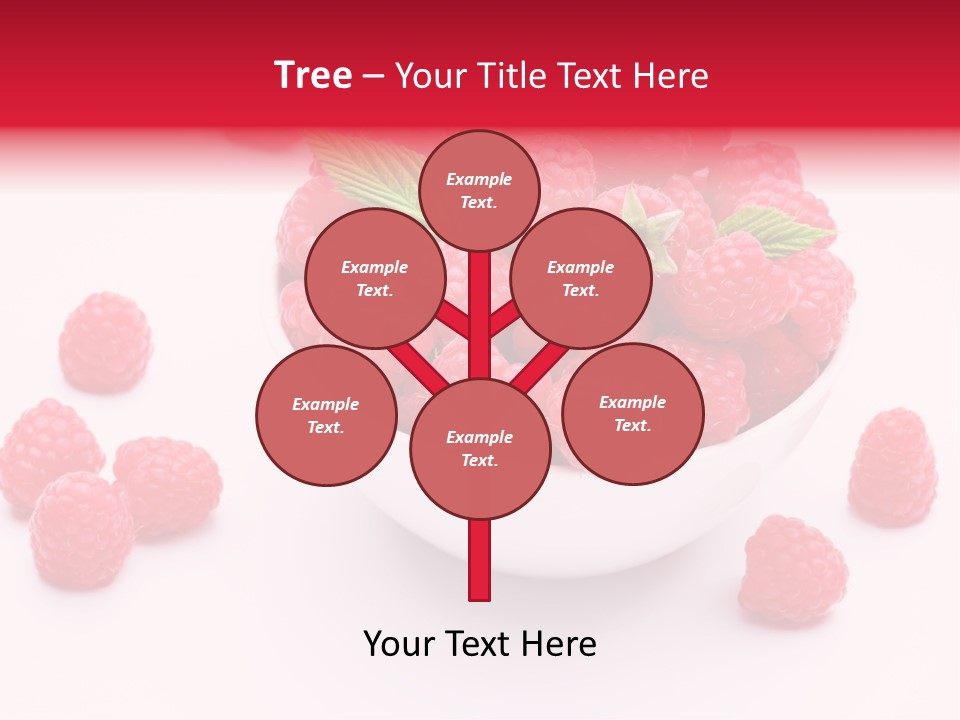 Tree – Your Title Text Here

Example Text.

Example Text.

Example Text.

Example Text.

Example Text.

Example Text.

Your Text Here